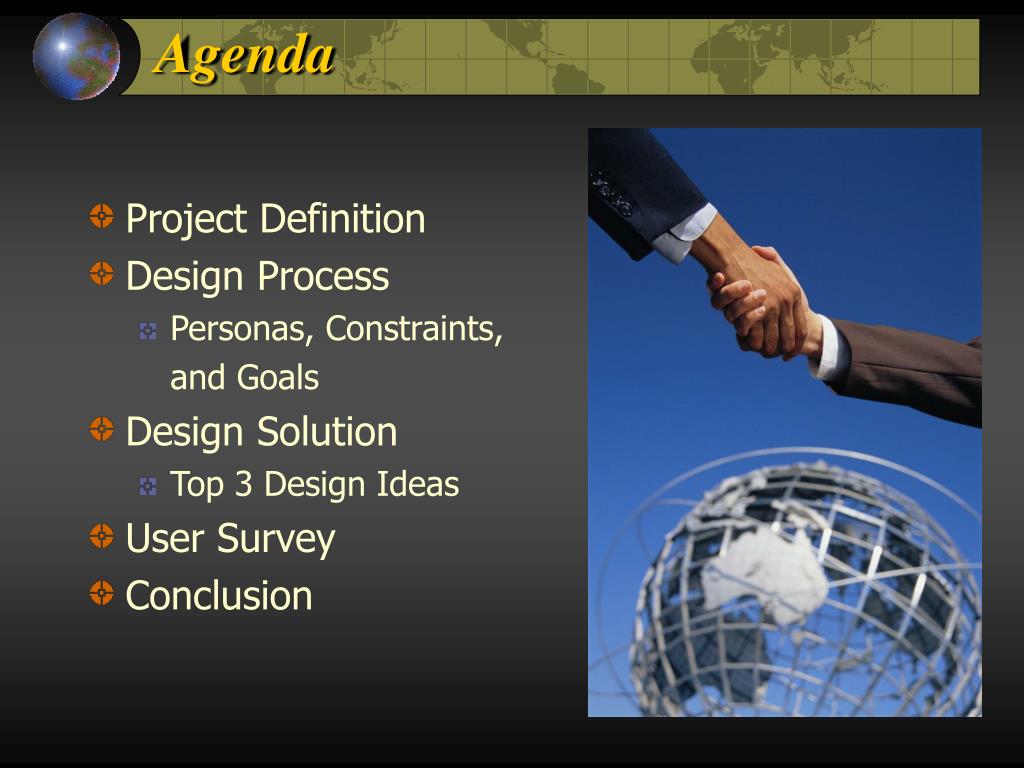 Agenda

Project Definition
Design Process
Personas, Constraints, and Goals
Design Solution
Top 3 Design Ideas
User Survey
Conclusion